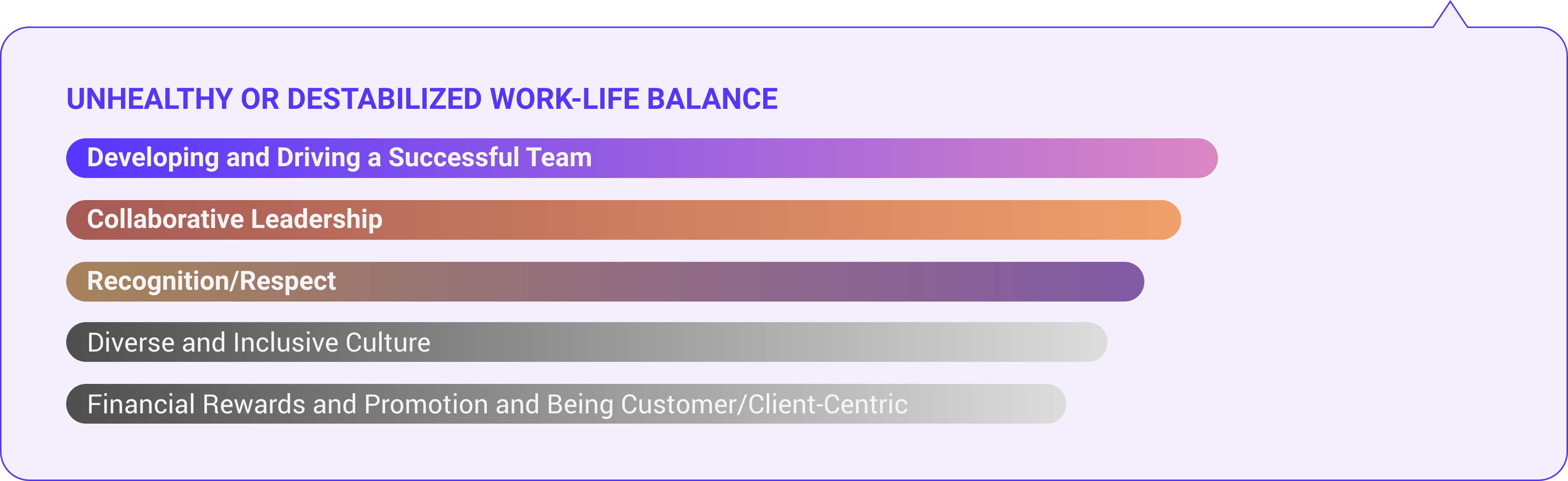 UNHEALTHY OR DESTABILIZED WORK-LIFE BALANCE

Developing and Driving a Successful Team

Collaborative Leadership

Recognition/Respect

Diverse and Inclusive Culture

Financial Rewards and Promotion and Being Customer/Client-Centric